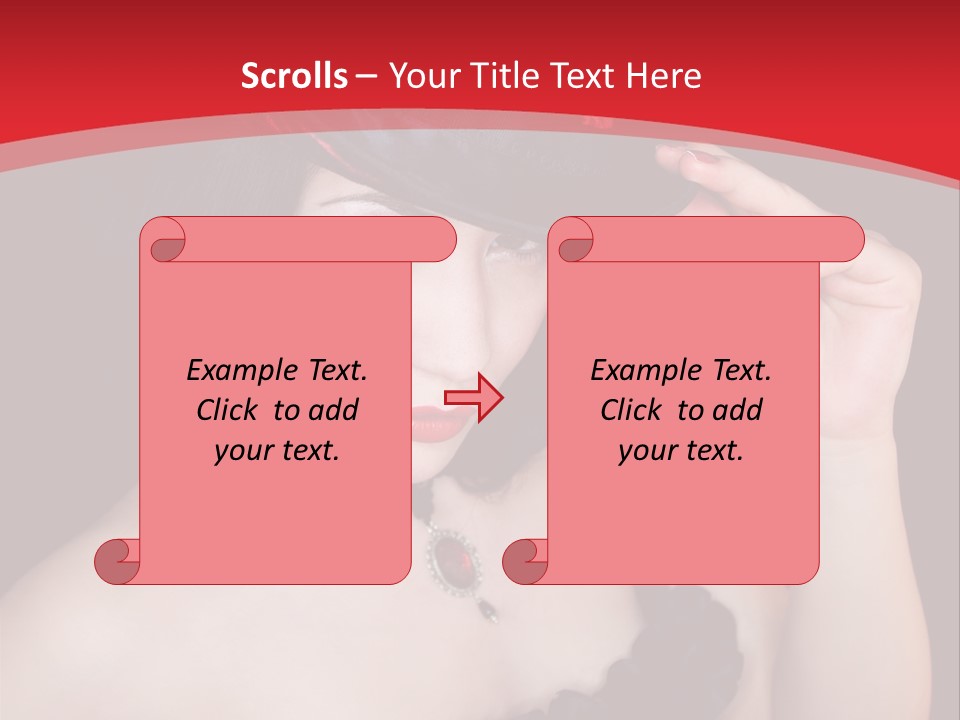 Scrolls – Your Title Text Here

Example Text. Click to add your text.

Example Text. Click to add your text.